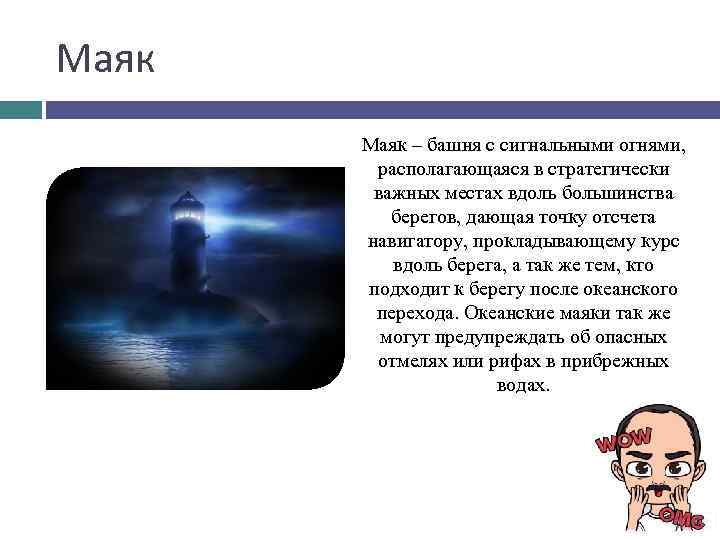 Маяк

Маяк – башня с сигнальными огнями, располагающаяся в стратегически важных местах вдоль большинства берегов, дающая точку отсчета навигатору, прокладывающему курс вдоль берега, а так же тем, кто подходит к берегу после океанского перехода. Океанские маяки так же могут предупреждать об опасных отмелях или рифах в прибрежных водах.

WOW

OMG